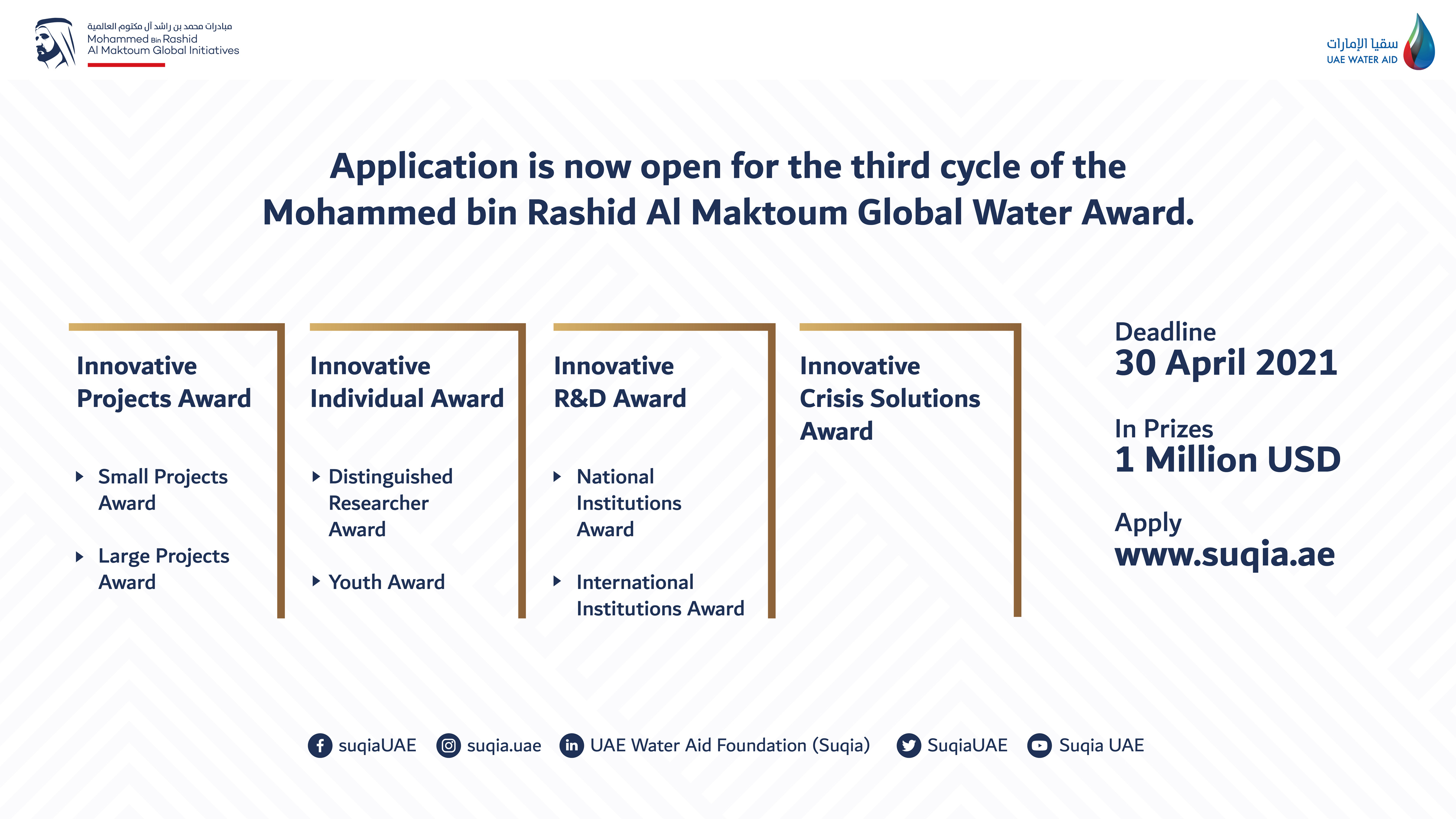 مبادرات محمد بن راشد آل مكتوم العالمية
Mohammed Bin Rashid
Al Maktoum Global Initiatives

سقيا الإمارات
UAE WATER AID

Application is now open for the third cycle of the Mohammed bin Rashid Al Maktoum Global Water Award.

Innovative Projects Award

Small Projects Award

Large Projects Award

Innovative Individual Award

Distinguished Researcher Award

Youth Award

Innovative R&D Award

National Institutions Award

International Institutions Award

Innovative Crisis Solutions Award

Deadline
30 April 2021

In Prizes
1 Million USD

Apply
www.suqia.ae

suqiaUAE suqia.uae UAE Water Aid Foundation (Suqia) SuqiaUAE Suqia UAE